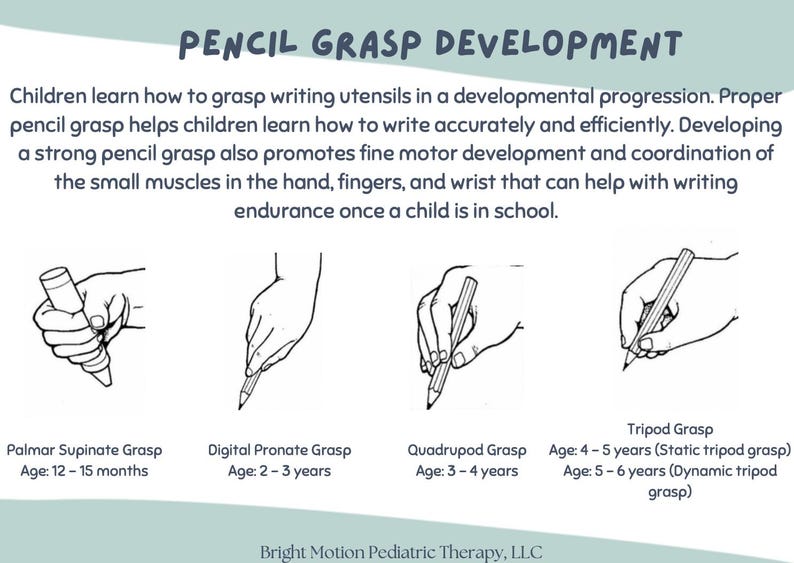 PENCIL GRASP DEVELOPMENT

Children learn how to grasp writing utensils in a developmental progression. Proper pencil grasp helps children learn how to write accurately and efficiently. Developing a strong pencil grasp also promotes fine motor development and coordination of the small muscles in the hand, fingers, and wrist that can help with writing endurance once a child is in school.

Palmar Supinate Grasp
Age: 12 – 15 months

Digital Pronate Grasp
Age: 2 – 3 years

Quadrupod Grasp
Age: 3 – 4 years

Tripod Grasp
Age: 4 – 5 years (Static tripod grasp)
Age: 5 – 6 years (Dynamic tripod grasp)

Bright Motion Pediatric Therapy, LLC